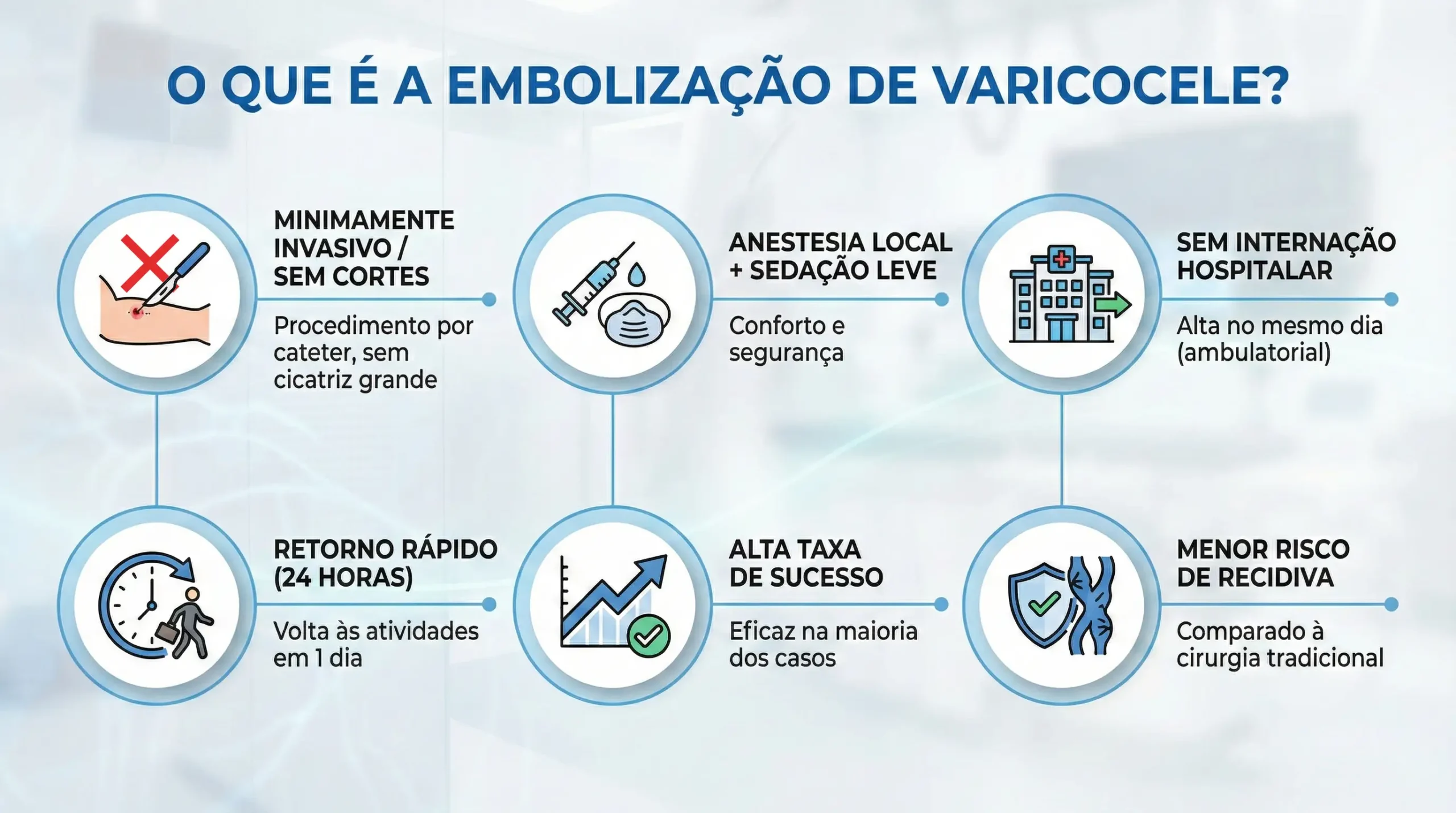 O QUE É A EMBOLIZAÇÃO DE VARICOCELE?

MINIMAMENTE INVASIVO / SEM CORTES

Procedimento por cateter, sem cicatriz grande

ANESTESIA LOCAL + SEDAÇÃO LEVE

Conforto e segurança

SEM INTERNAÇÃO HOSPITALAR

Alta no mesmo dia (ambulatorial)

RETORNO RÁPIDO (24 HORAS)

Volta às atividades em 1 dia

ALTA TAXA DE SUCESSO

Eficaz na maioria dos casos

MENOR RISCO DE RECIDIVA

Comparado à cirurgia tradicional